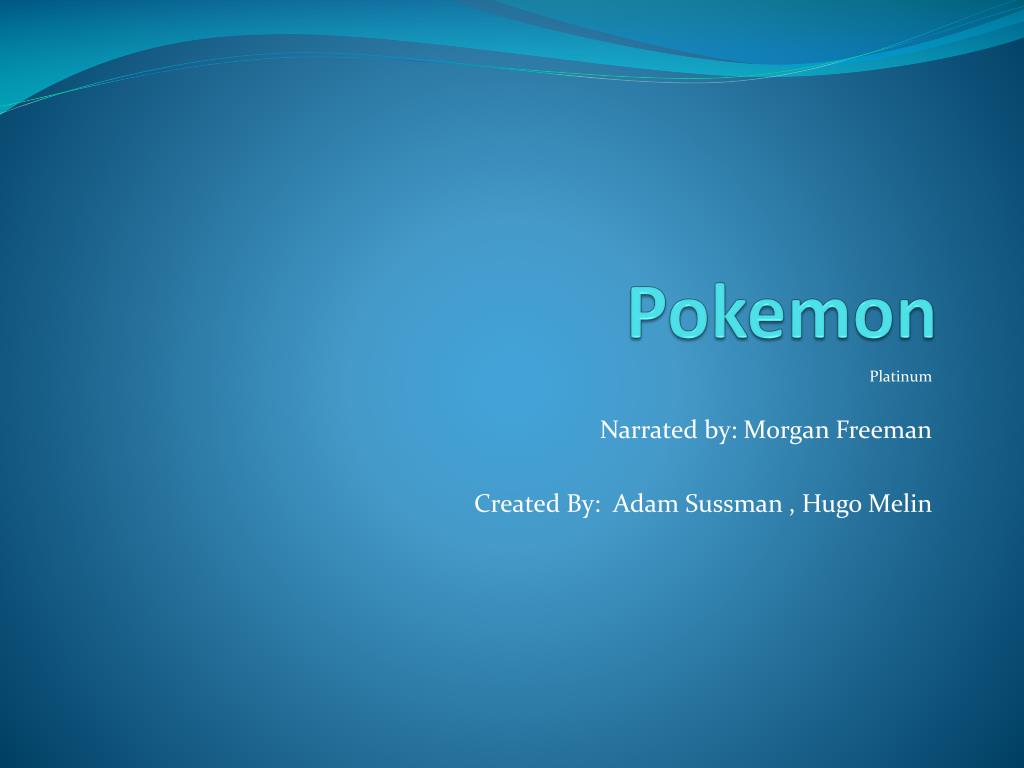 Pokemon

Platinum

Narrated by: Morgan Freeman

Created By: Adam Sussman , Hugo Melin